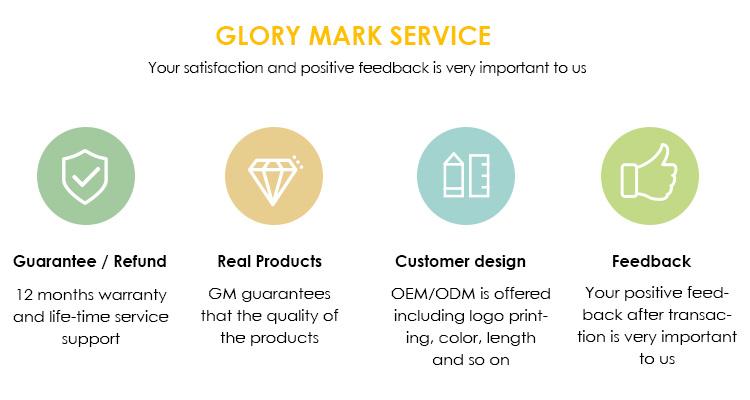 GLORY MARK SERVICE

Your satisfaction and positive feedback is very important to us

Guarantee / Refund

12 months warranty and life-time service support

Real Products

GM guarantees that the quality of the products

Customer design

OEM/ODM is offered including logo printing, color, length and so on

Feedback

Your positive feedback after transaction is very important to us